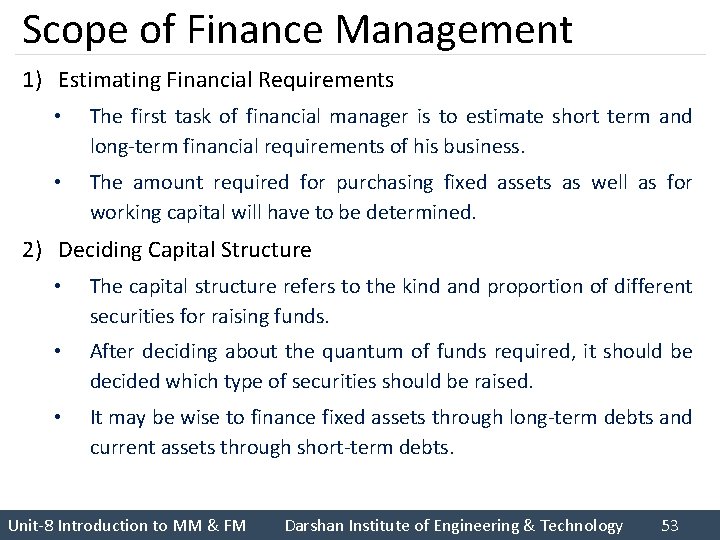 Scope of Finance Management

1) Estimating Financial Requirements

• The first task of financial manager is to estimate short term and long-term financial requirements of his business.

• The amount required for purchasing fixed assets as well as for working capital will have to be determined.

2) Deciding Capital Structure

• The capital structure refers to the kind and proportion of different securities for raising funds.

• After deciding about the quantum of funds required, it should be decided which type of securities should be raised.

• It may be wise to finance fixed assets through long-term debts and current assets through short-term debts.

Unit-8 Introduction to MM & FM Darshan Institute of Engineering & Technology 53